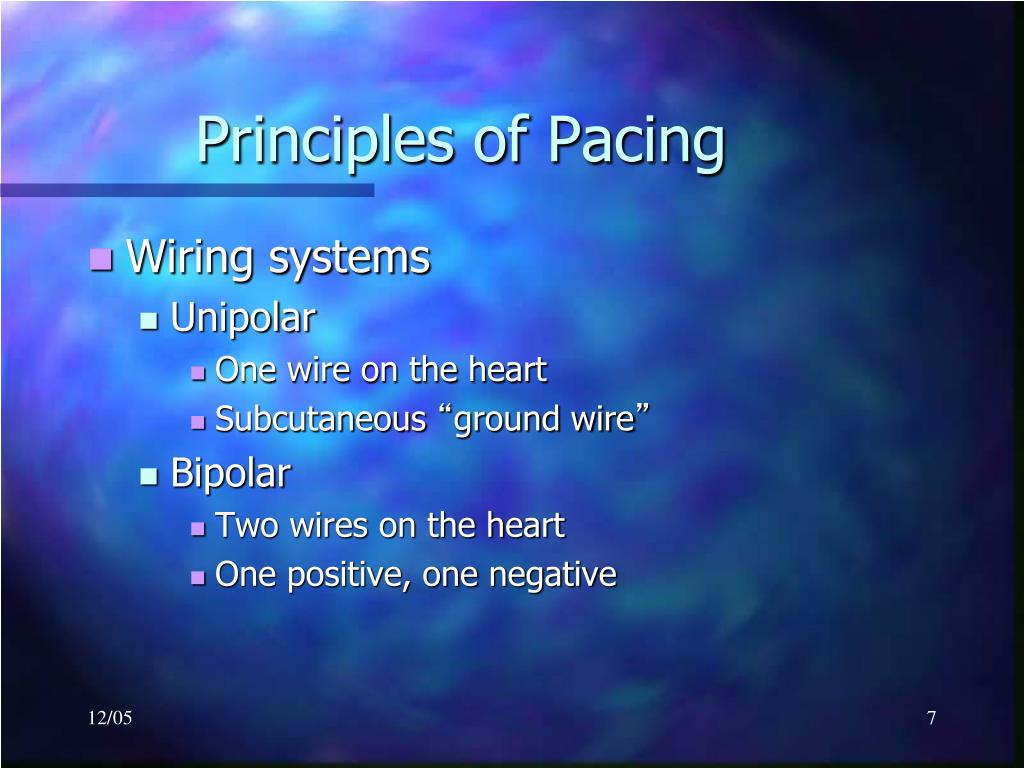 Principles of Pacing

- Wiring systems
  - Unipolar
    - One wire on the heart
    - Subcutaneous “ground wire”
  - Bipolar
    - Two wires on the heart
    - One positive, one negative

12/05

7